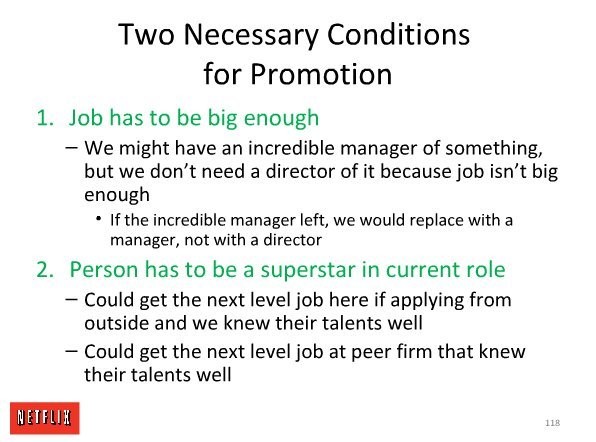 Two Necessary Conditions for Promotion

1. Job has to be big enough
– We might have an incredible manager of something, but we don't need a director of it because job isn't big enough
• If the incredible manager left, we would replace with a manager, not with a director

2. Person has to be a superstar in current role
– Could get the next level job here if applying from outside and we knew their talents well
– Could get the next level job at peer firm that knew their talents well

NETFLIX

118